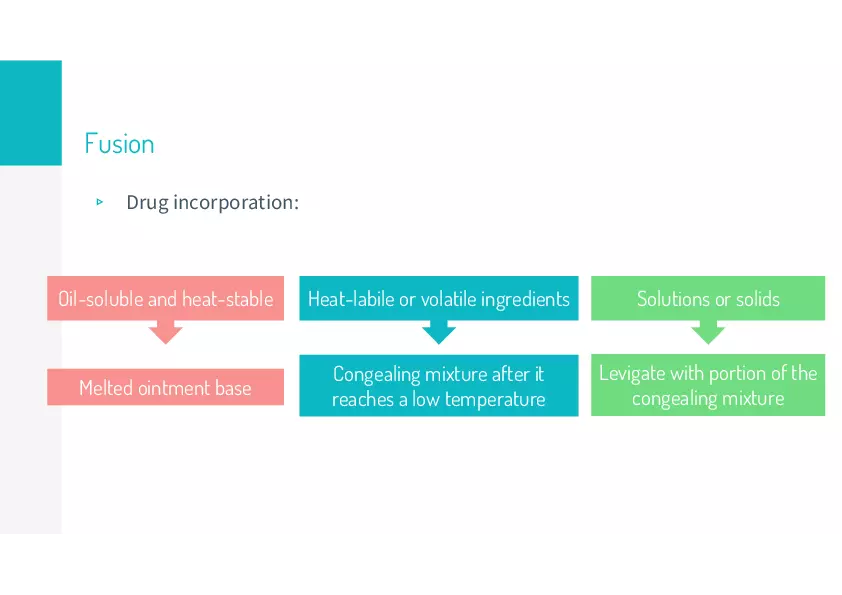 Fusion

▹ Drug incorporation:

Oil-soluble and heat-stable

Melted ointment base

Heat-labile or volatile ingredients

Congealing mixture after it reaches a low temperature

Solutions or solids

Levigate with portion of the congealing mixture